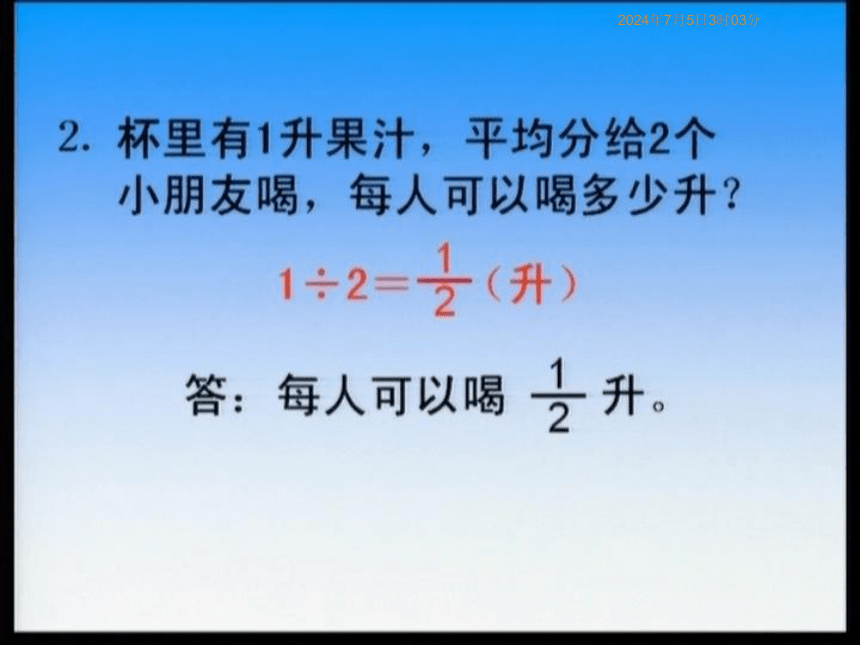 2024年7月5日3时03分

2. 杯里有1升果汁，平均分给2个小朋友喝，每人可以喝多少升？

$1 \div 2 = \frac{1}{2}$（升）

答：每人可以喝 $\frac{1}{2}$ 升。